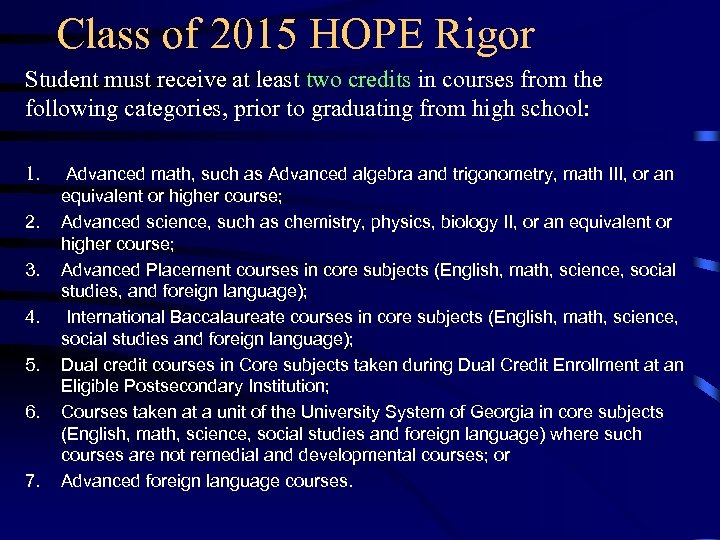 Class of 2015 HOPE Rigor

Student must receive at least two credits in courses from the following categories, prior to graduating from high school:

1. Advanced math, such as Advanced algebra and trigonometry, math III, or an equivalent or higher course;
2. Advanced science, such as chemistry, physics, biology II, or an equivalent or higher course;
3. Advanced Placement courses in core subjects (English, math, science, social studies, and foreign language);
4. International Baccalaureate courses in core subjects (English, math, science, social studies and foreign language);
5. Dual credit courses in Core subjects taken during Dual Credit Enrollment at an Eligible Postsecondary Institution;
6. Courses taken at a unit of the University System of Georgia in core subjects (English, math, science, social studies and foreign language) where such courses are not remedial and developmental courses; or
7. Advanced foreign language courses.